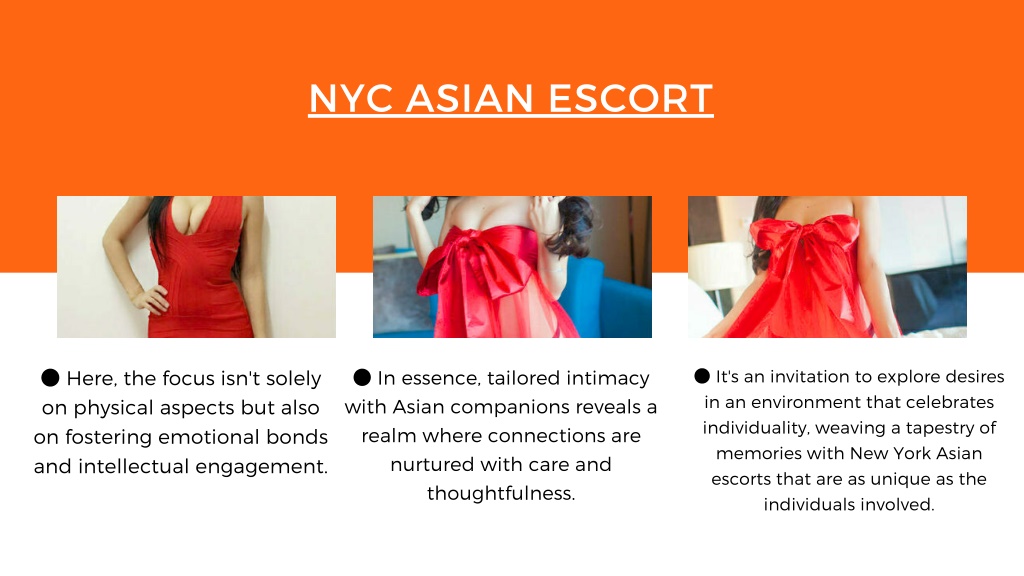 NYC ASIAN ESCORT

● Here, the focus isn't solely on physical aspects but also on fostering emotional bonds and intellectual engagement.

● In essence, tailored intimacy with Asian companions reveals a realm where connections are nurtured with care and thoughtfulness.

● It's an invitation to explore desires in an environment that celebrates individuality, weaving a tapestry of memories with New York Asian escorts that are as unique as the individuals involved.